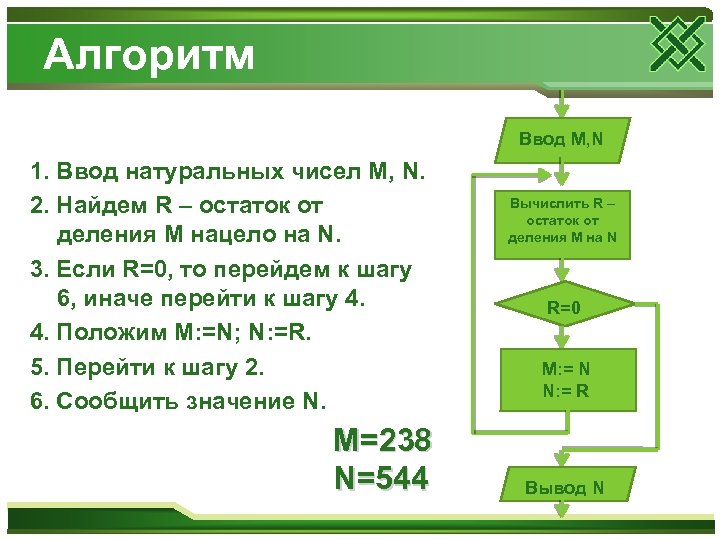 Алгоритм

1. Ввод натуральных чисел M, N.
2. Найдем R – остаток от деления M нацело на N.
3. Если R=0, то перейдем к шагу 6, иначе перейти к шагу 4.
4. Положим M:=N; N:=R.
5. Перейти к шагу 2.
6. Сообщить значение N.

M=238
N=544

Ввод M,N

Вычислить R – остаток от деления M на N

R=0

M:= N
N:= R

Вывод N